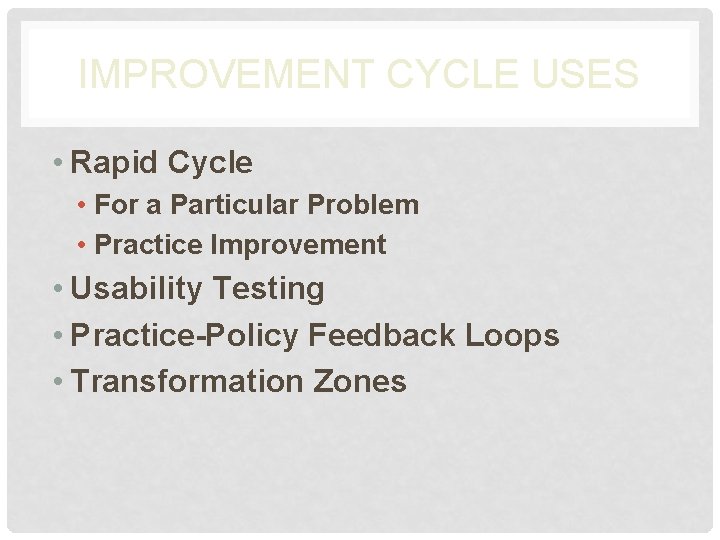 IMPROVEMENT CYCLE USES

• Rapid Cycle
  • For a Particular Problem
  • Practice Improvement
• Usability Testing
• Practice-Policy Feedback Loops
• Transformation Zones